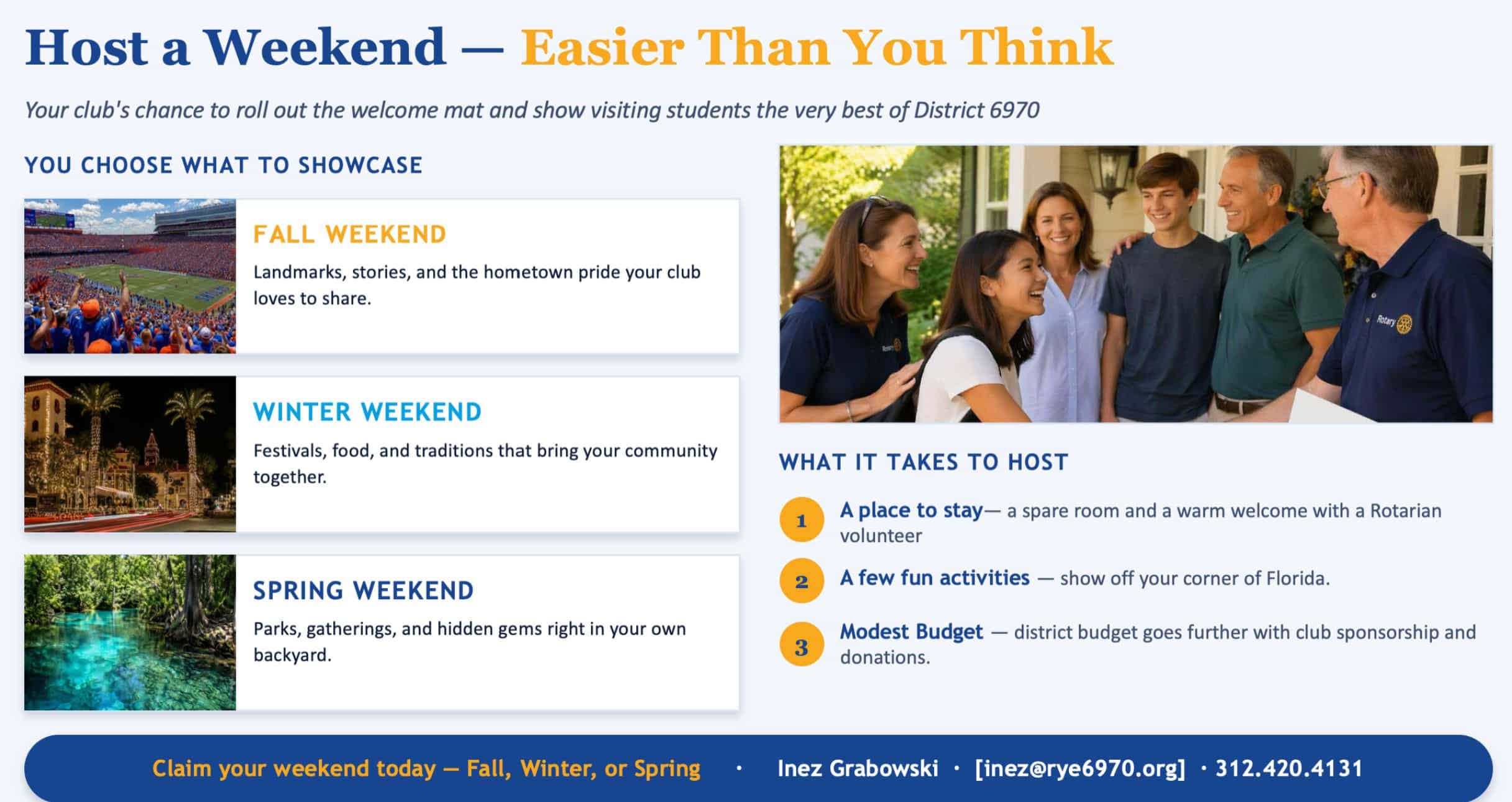 Host a Weekend — Easier Than You Think

Your club's chance to roll out the welcome mat and show visiting students the very best of District 6970

YOU CHOOSE WHAT TO SHOWCASE

FALL WEEKEND

Landmarks, stories, and the hometown pride your club loves to share.

WINTER WEEKEND

Festivals, food, and traditions that bring your community together.

SPRING WEEKEND

Parks, gatherings, and hidden gems right in your own backyard.

Rotary

WHAT IT TAKES TO HOST

1 A place to stay— a spare room and a warm welcome with a Rotarian volunteer

2 A few fun activities — show off your corner of Florida.

3 Modest Budget — district budget goes further with club sponsorship and donations.

Claim your weekend today — Fall, Winter, or Spring · Inez Grabowski · [inez@rye6970.org] · 312.420.4131